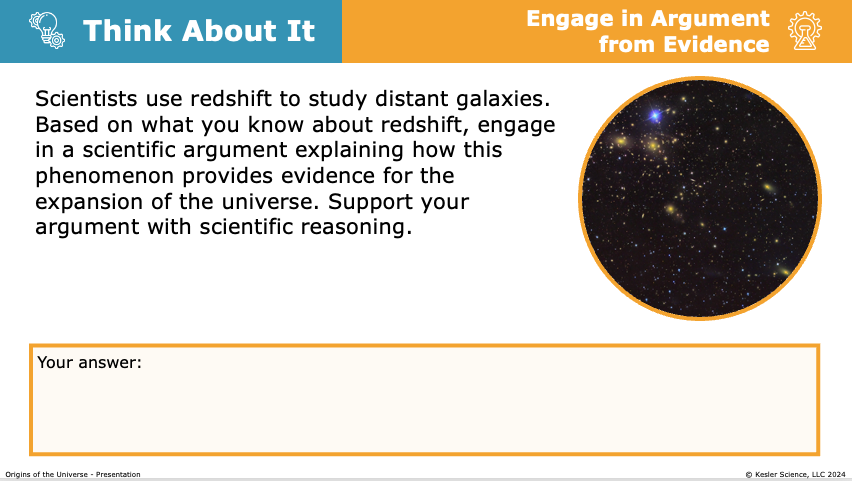 Think About It

Engage in Argument from Evidence

Scientists use redshift to study distant galaxies. Based on what you know about redshift, engage in a scientific argument explaining how this phenomenon provides evidence for the expansion of the universe. Support your argument with scientific reasoning.

Your answer:

Origins of the Universe - Presentation

© Kesler Science, LLC 2024